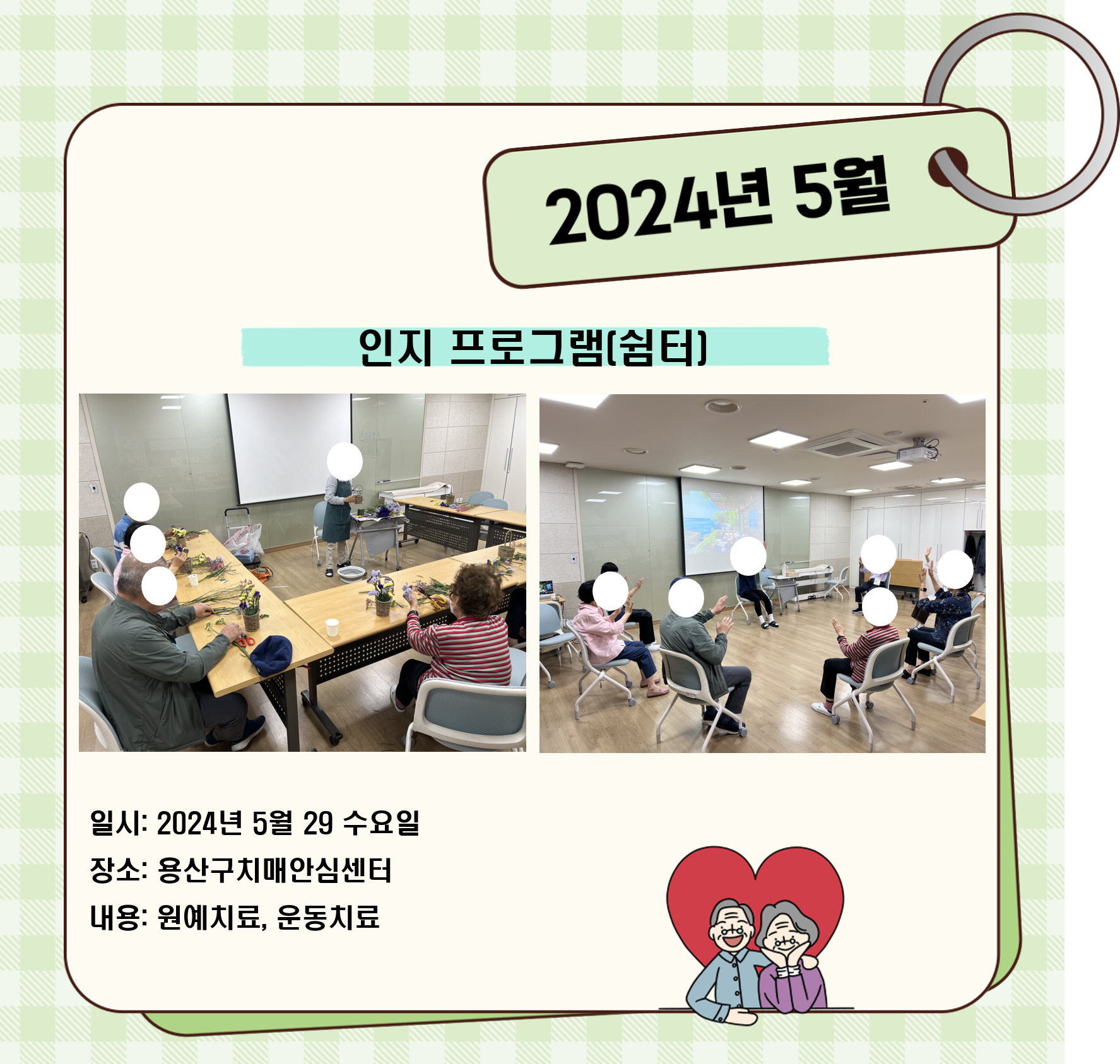 2024년 5월

인지 프로그램(쉼터)

일시: 2024년 5월 29 수요일
장소: 용산구치매안심센터
내용: 원예치료, 운동치료